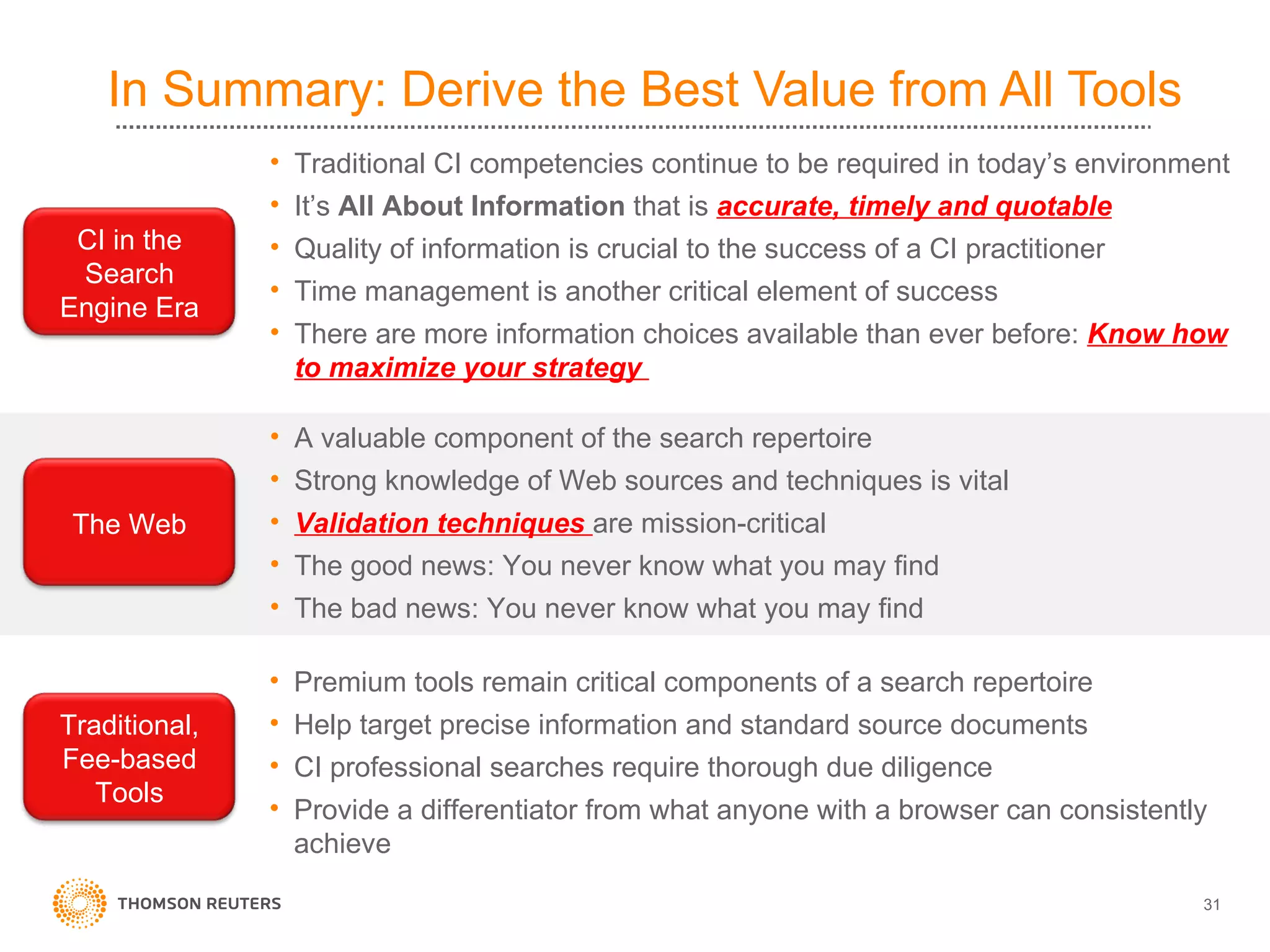 In Summary: Derive the Best Value from All Tools

CI in the Search Engine Era

• Traditional CI competencies continue to be required in today's environment
• It's All About Information that is accurate, timely and quotable
• Quality of information is crucial to the success of a CI practitioner
• Time management is another critical element of success
• There are more information choices available than ever before: Know how to maximize your strategy

The Web

• A valuable component of the search repertoire
• Strong knowledge of Web sources and techniques is vital
• Validation techniques are mission-critical
• The good news: You never know what you may find
• The bad news: You never know what you may find

Traditional, Fee-based Tools

• Premium tools remain critical components of a search repertoire
• Help target precise information and standard source documents
• CI professional searches require thorough due diligence
• Provide a differentiator from what anyone with a browser can consistently achieve

THOMSON REUTERS

31